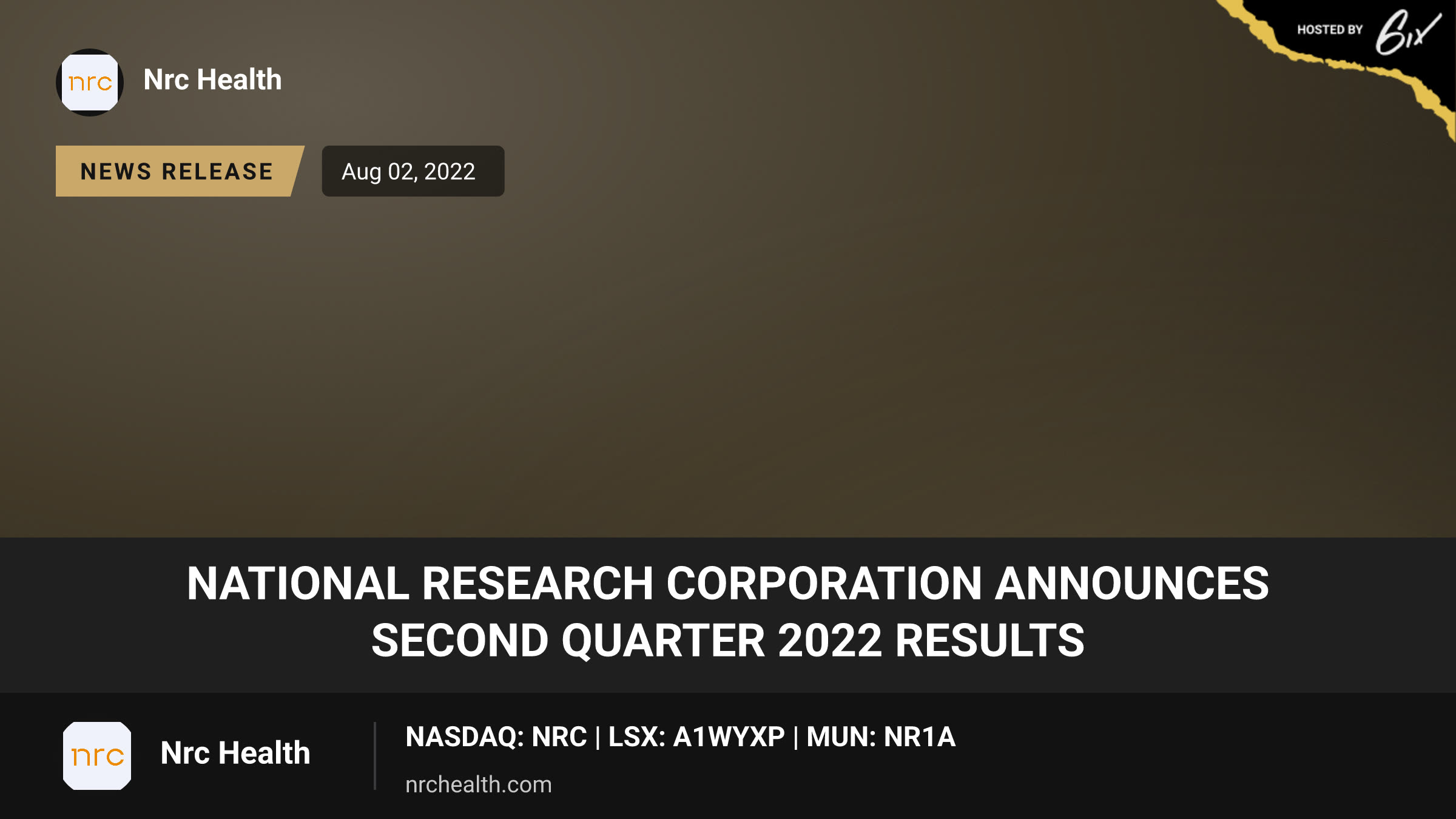 HOSTED BY 6ix

nrc

Nrc Health

NEWS RELEASE

Aug 02, 2022

NATIONAL RESEARCH CORPORATION ANNOUNCES SECOND QUARTER 2022 RESULTS

nrc

Nrc Health

NASDAQ: NRC | LSX: A1WYXP | MUN: NR1A

nrchealth.com